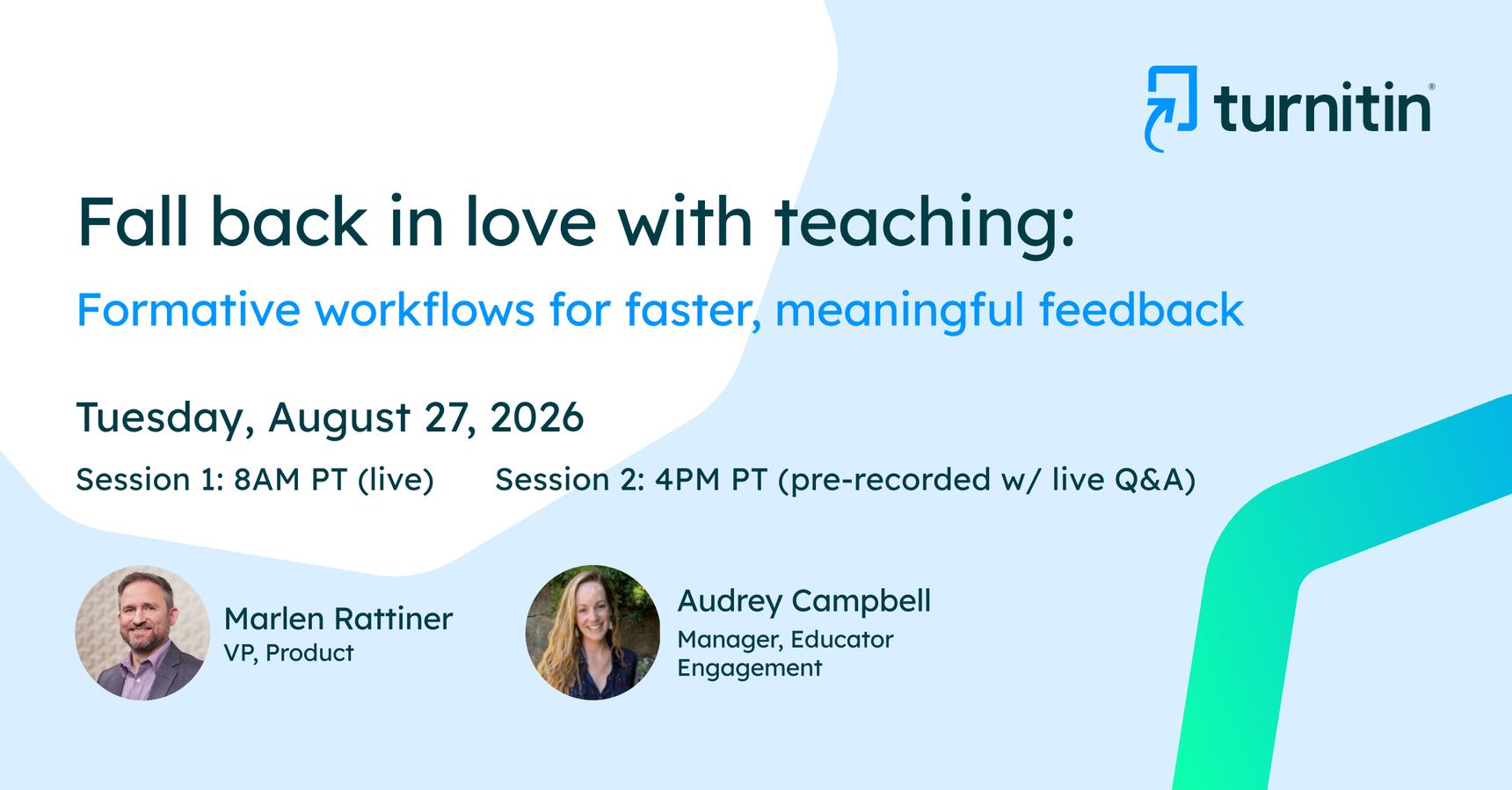 turnitin®

Fall back in love with teaching:

Formative workflows for faster, meaningful feedback

Tuesday, August 27, 2026

Session 1: 8AM PT (live)

Session 2: 4PM PT (pre-recorded w/ live Q&A)

Marlen Rattiner
VP, Product

Audrey Campbell
Manager, Educator Engagement